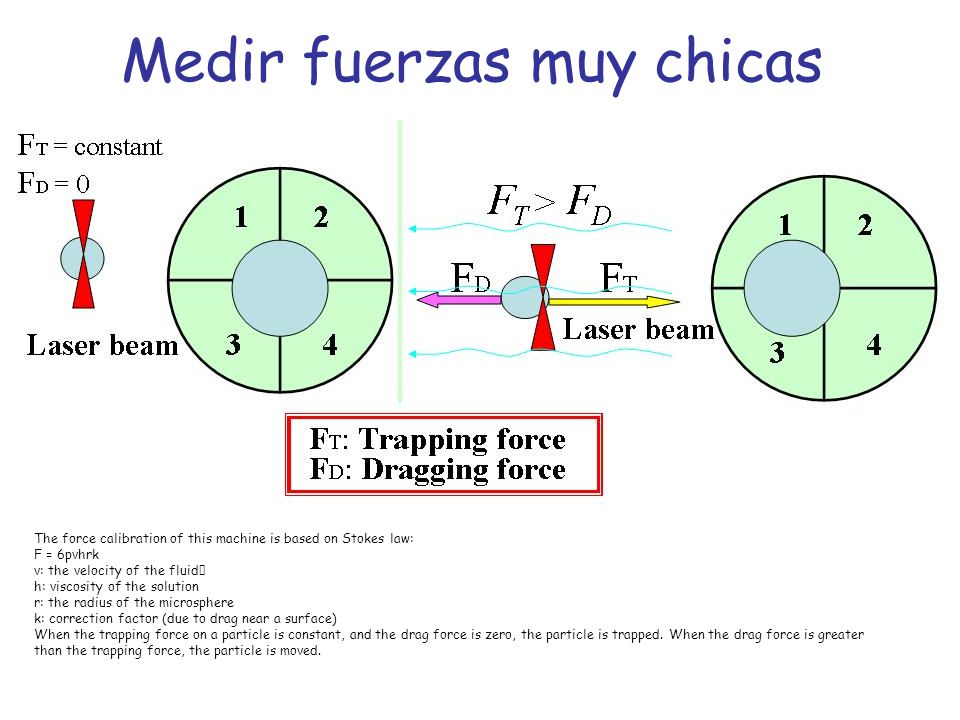 Medir fuerzas muy chicas

$F_T$ = constant
$F_D$ = 0

Laser beam

1 2
3 4

$F_T > F_D$

$F_D$ $F_T$

Laser beam

1 2
3 4

$F_T$: Trapping force
$F_D$: Dragging force

The force calibration of this machine is based on Stokes law:
F = 6pvhrk
v: the velocity of the fluid
h: viscosity of the solution
r: the radius of the microsphere
k: correction factor (due to drag near a surface)
When the trapping force on a particle is constant, and the drag force is zero, the particle is trapped. When the drag force is greater than the trapping force, the particle is moved.